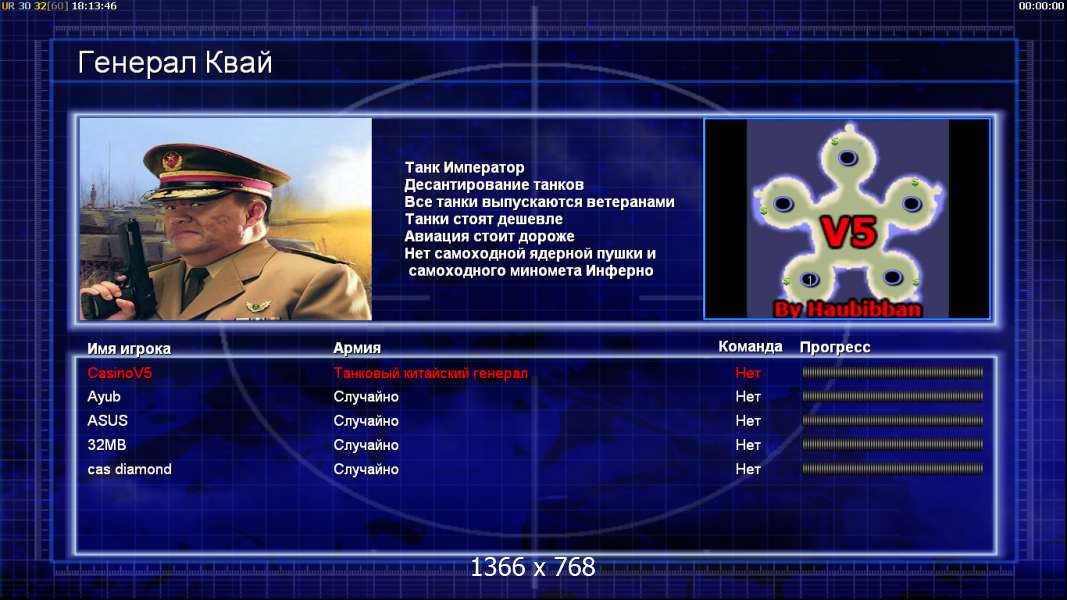 UR 30 32[60] 18:13:46

00:00:00

Генерал Квай

Танк Император
Десантирование танков
Все танки выпускаются ветеранами
Танки стоят дешевле
Авиация стоит дороже
Нет самоходной ядерной пушки и самоходного миномета Инферно

V5

By Haubibban

| Имя игрока | Армия | Команда | Прогресс |
|---|---|---|---|
| CasinoV5 | Танковый китайский генерал | Нет | |
| Ayub | Случайно | Нет | |
| ASUS | Случайно | Нет | |
| 32MB | Случайно | Нет | |
| cas diamond | Случайно | Нет | |

1366 x 768